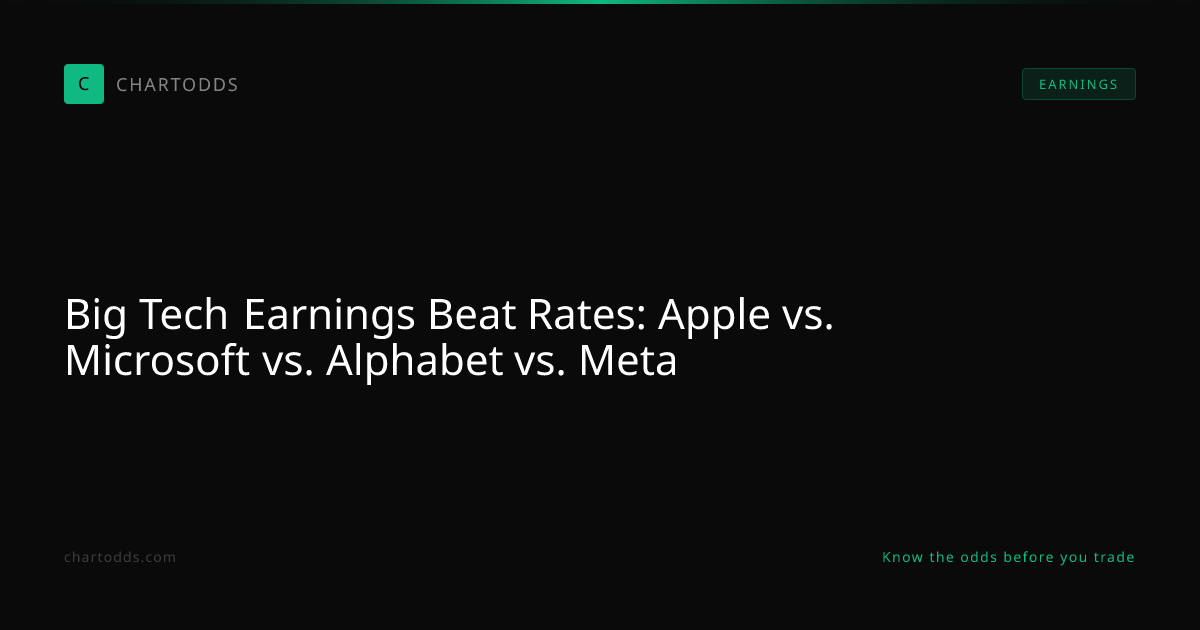 C CHARTODDS

EARNINGS

Big Tech Earnings Beat Rates: Apple vs. Microsoft vs. Alphabet vs. Meta

chartodds.com

Know the odds before you trade